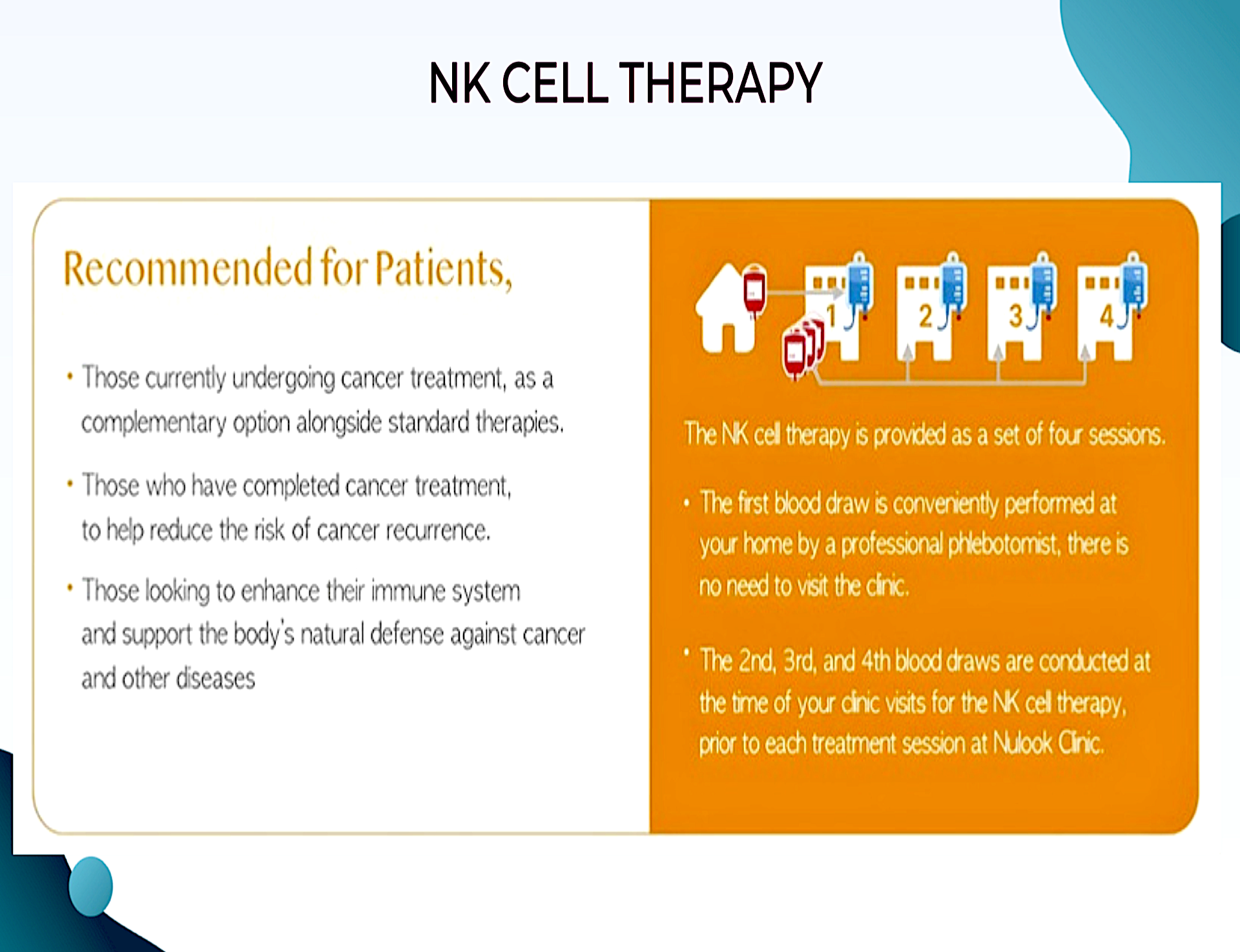 NK CELL THERAPY

Recommended for Patients,

• Those currently undergoing cancer treatment, as a complementary option alongside standard therapies.

• Those who have completed cancer treatment, to help reduce the risk of cancer recurrence.

• Those looking to enhance their immune system and support the body's natural defense against cancer and other diseases

1 2 3 4

The NK cell therapy is provided as a set of four sessions.

• The first blood draw is conveniently performed at your home by a professional phlebotomist, there is no need to visit the clinic.

• The 2nd, 3rd, and 4th blood draws are conducted at the time of your clinic visits for the NK cell therapy, prior to each treatment session at Nulook Clinic.